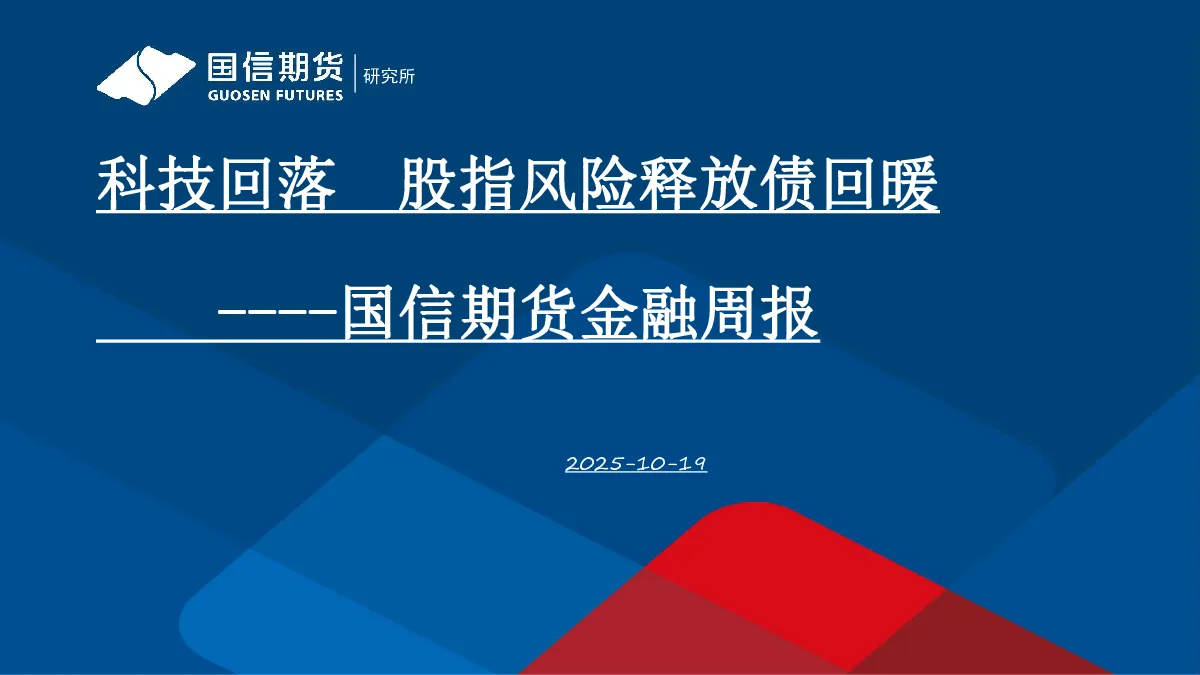 国信期货
GUOSEN FUTURES
研究所

科技回落　股指风险释放债回暖

----国信期货金融周报

2025-10-19